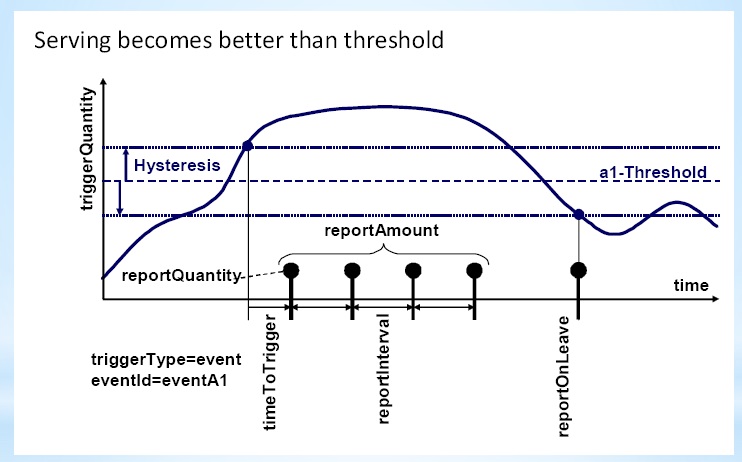 Serving becomes better than threshold

triggerQuantity

Hysteresis

a1-Threshold

reportAmount

reportQuantity

time

timeToTrigger

reportInterval

reportOnLeave

triggerType=event
eventId=eventA1